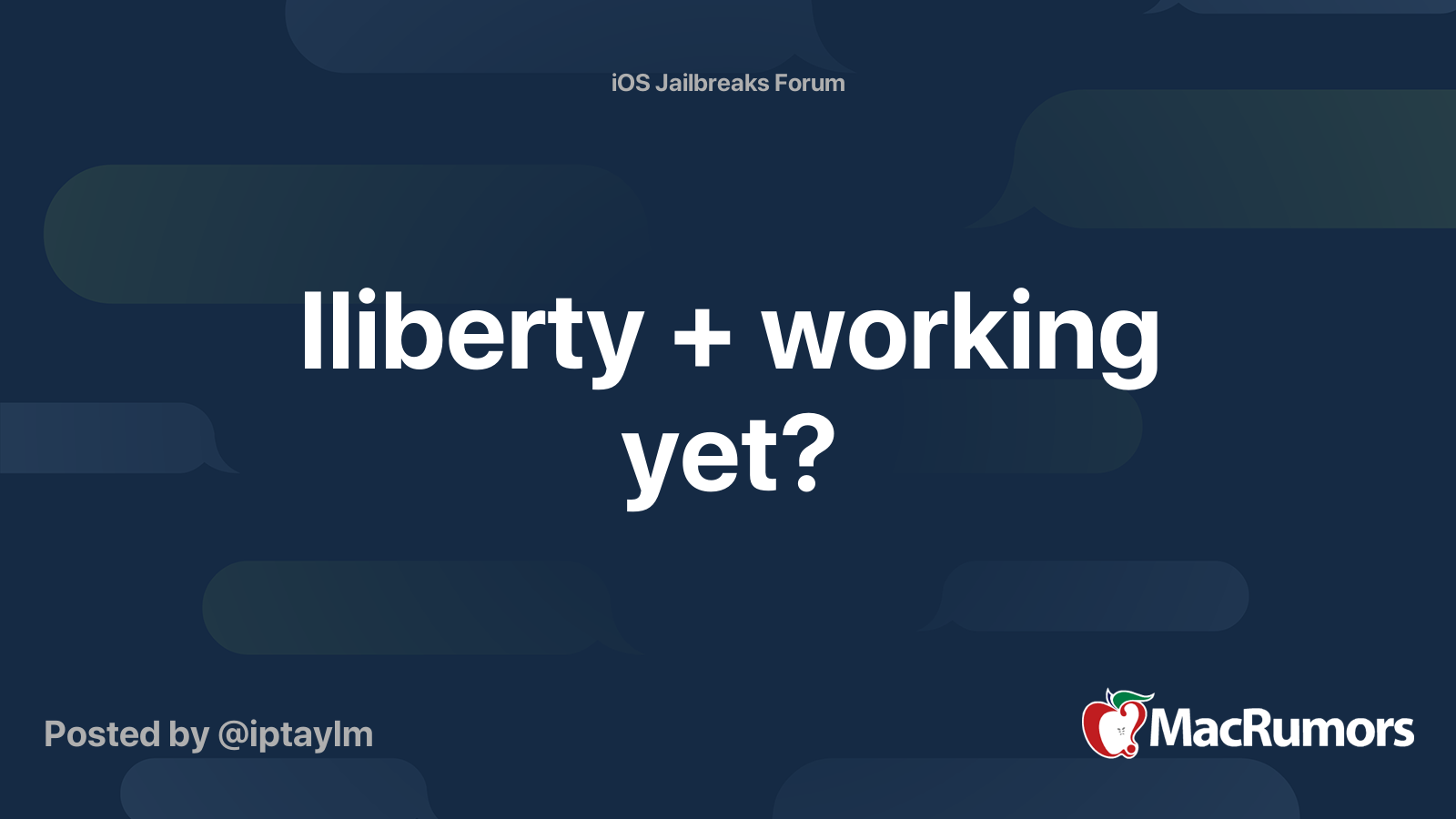 iOS Jailbreaks Forum

lliberty + working yet?

Posted by @iptaylm

MacRumors